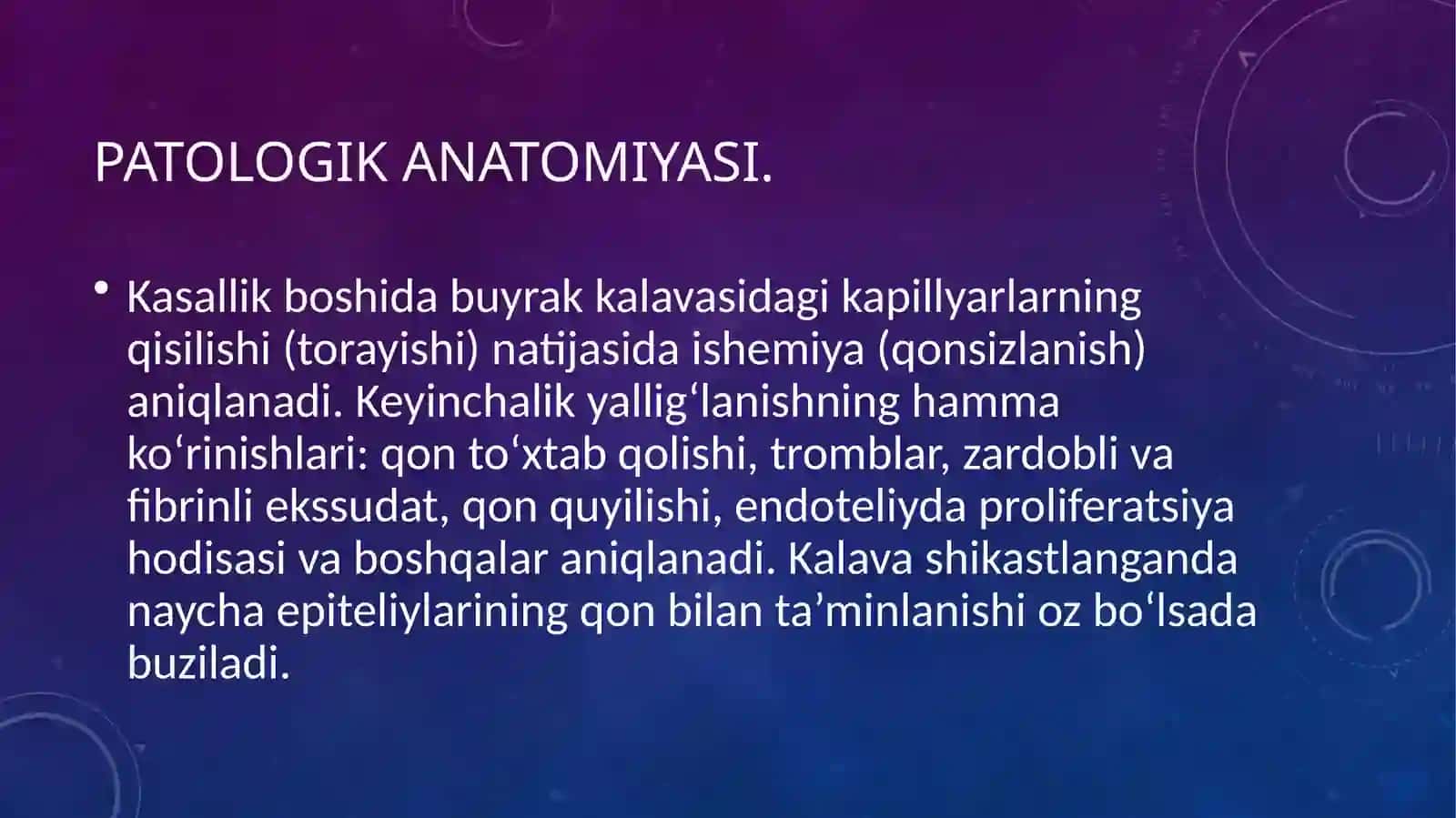 PATOLOGIK ANATOMIYASI.

• Kasallik boshida buyrak kalavasidagi kapillyarlarning qisilishi (torayishi) natijasida ishemiya (qonsizlanish) aniqlanadi. Keyinchalik yallig‘lanishning hamma ko‘rinishlari: qon to‘xtab qolishi, tromblar, zardobli va fibrinli ekssudat, qon quyilishi, endoteliyda proliferatsiya hodisasi va boshqalar aniqlanadi. Kalava shikastlanganda naycha epiteliylarining qon bilan ta’minlanishi oz bo‘lsada buziladi.